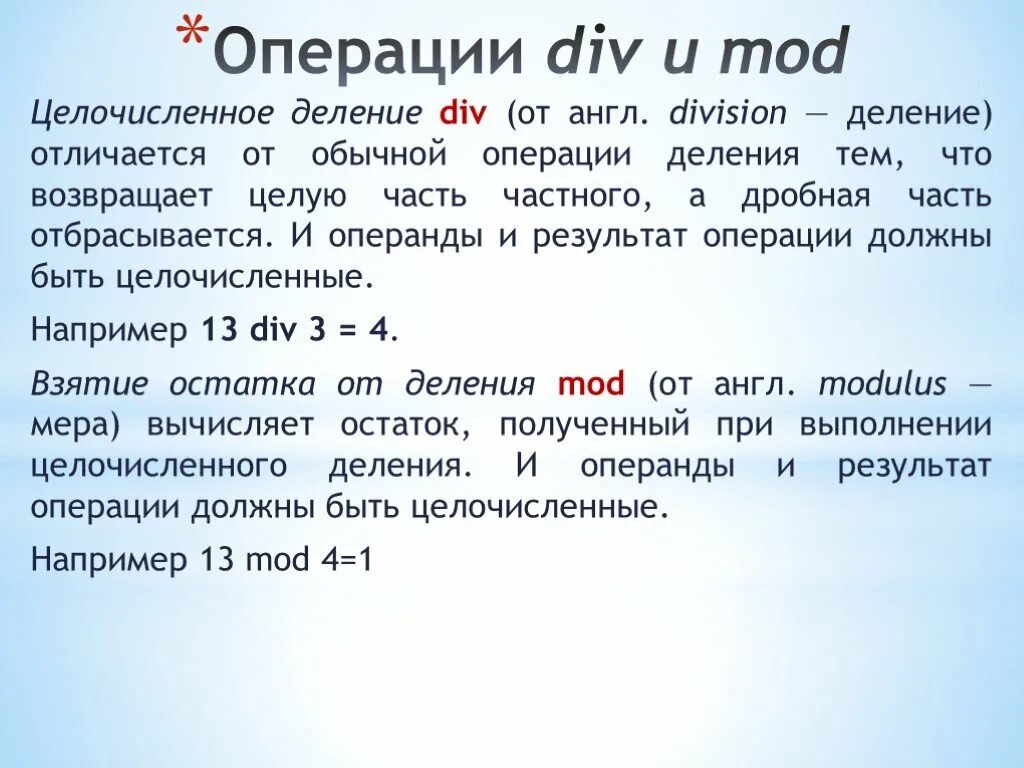 *Операции div и mod

Целочисленное деление div (от англ. division — деление) отличается от обычной операции деления тем, что возвращает целую часть частного, а дробная часть отбрасывается. И операнды и результат операции должны быть целочисленные.

Например 13 div 3 = 4.

Взятие остатка от деления mod (от англ. modulus — мера) вычисляет остаток, полученный при выполнении целочисленного деления. И операнды и результат операции должны быть целочисленные.

Например 13 mod 4=1